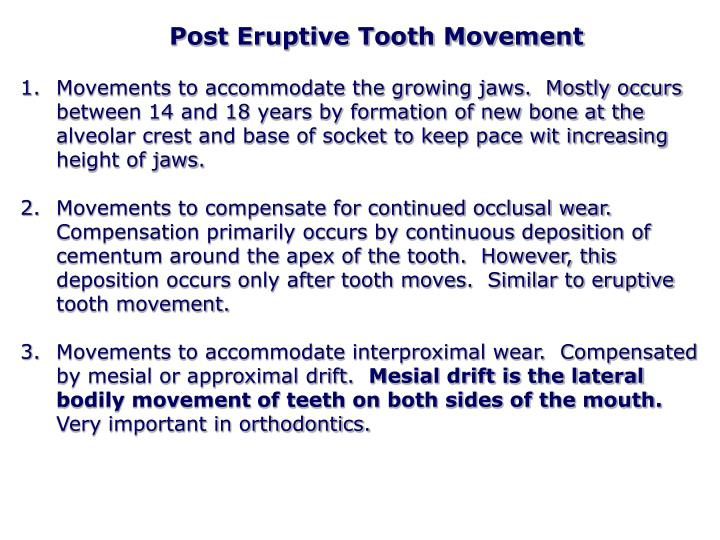 Post Eruptive Tooth Movement

1. Movements to accommodate the growing jaws. Mostly occurs between 14 and 18 years by formation of new bone at the alveolar crest and base of socket to keep pace wit increasing height of jaws.

2. Movements to compensate for continued occlusal wear. Compensation primarily occurs by continuous deposition of cementum around the apex of the tooth. However, this deposition occurs only after tooth moves. Similar to eruptive tooth movement.

3. Movements to accommodate interproximal wear. Compensated by mesial or approximal drift. Mesial drift is the lateral bodily movement of teeth on both sides of the mouth. Very important in orthodontics.